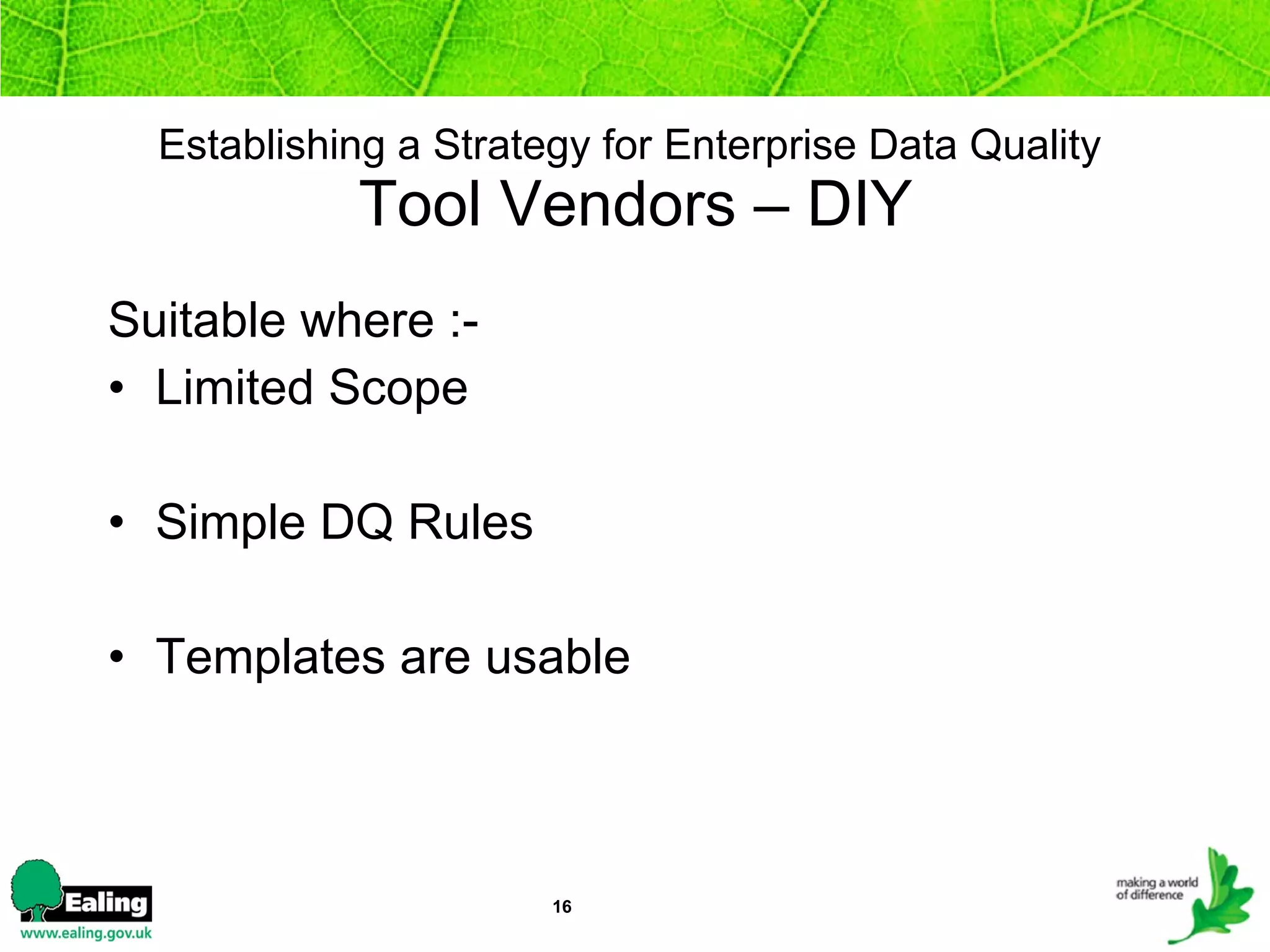 Establishing a Strategy for Enterprise Data Quality
Tool Vendors – DIY

Suitable where :-

• Limited Scope

• Simple DQ Rules

• Templates are usable

Ealing
www.ealing.gov.uk

16

making a world of difference